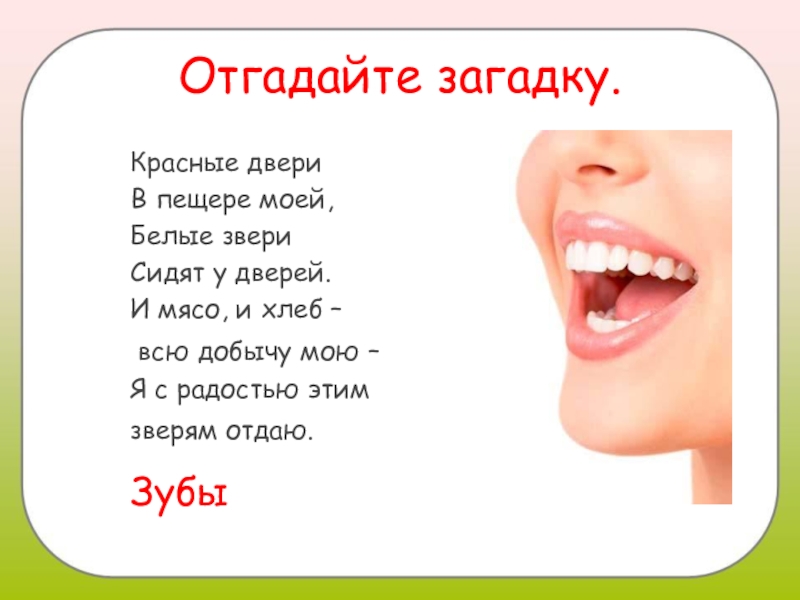 Отгадайте загадку.

Красные двери
В пещере моей,
Белые звери
Сидят у дверей.
И мясо, и хлеб –
всю добычу мою –
Я с радостью этим
зверям отдаю.

Зубы